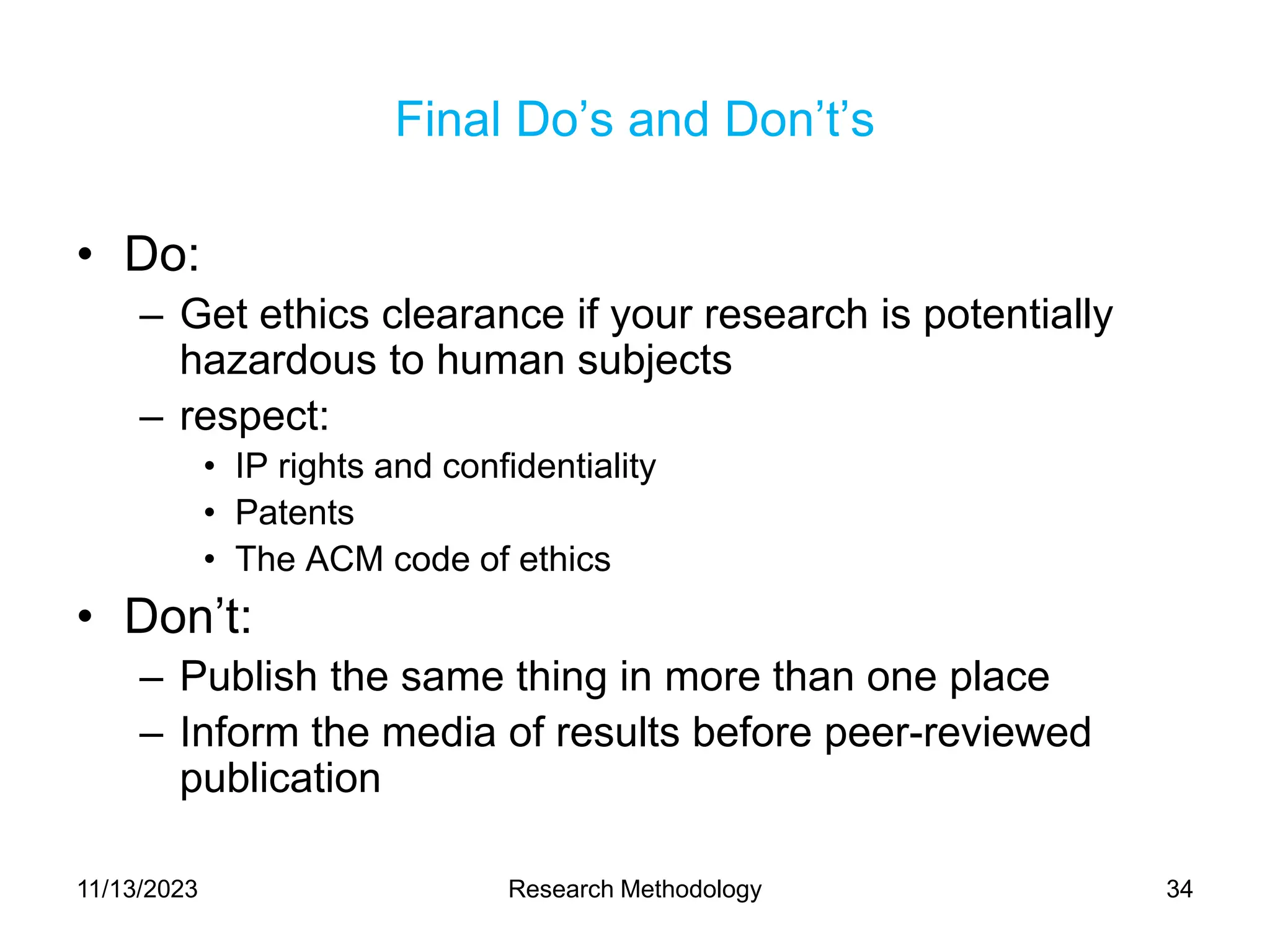 Final Do’s and Don’t’s

• Do:
– Get ethics clearance if your research is potentially hazardous to human subjects
– respect:
• IP rights and confidentiality
• Patents
• The ACM code of ethics

• Don’t:
– Publish the same thing in more than one place
– Inform the media of results before peer-reviewed publication

11/13/2023 Research Methodology 34